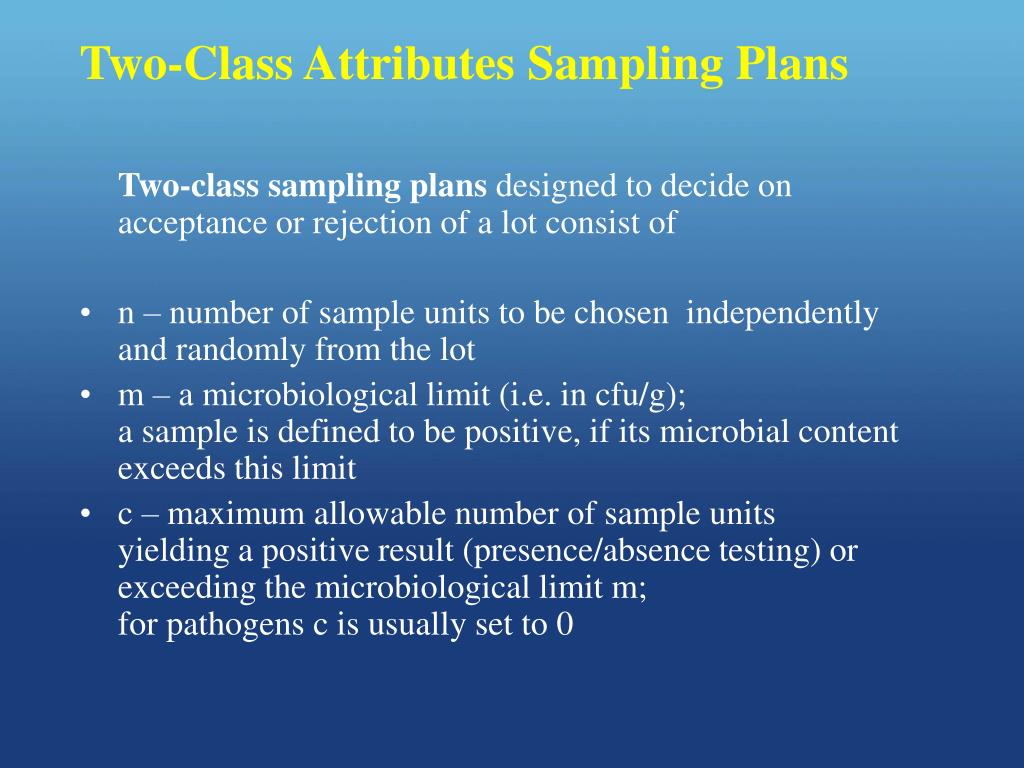 Two-Class Attributes Sampling Plans

Two-class sampling plans designed to decide on acceptance or rejection of a lot consist of

• n – number of sample units to be chosen independently and randomly from the lot
• m – a microbiological limit (i.e. in cfu/g);
a sample is defined to be positive, if its microbial content exceeds this limit
• c – maximum allowable number of sample units yielding a positive result (presence/absence testing) or exceeding the microbiological limit m;
for pathogens c is usually set to 0